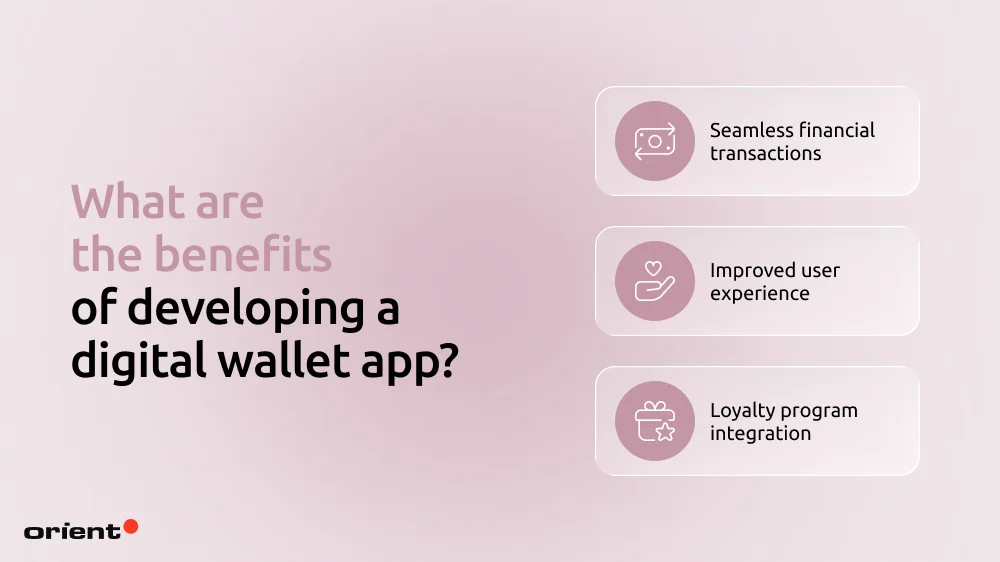 What are the benefits of developing a digital wallet app?

Seamless financial transactions

Improved user experience

Loyalty program integration

orient